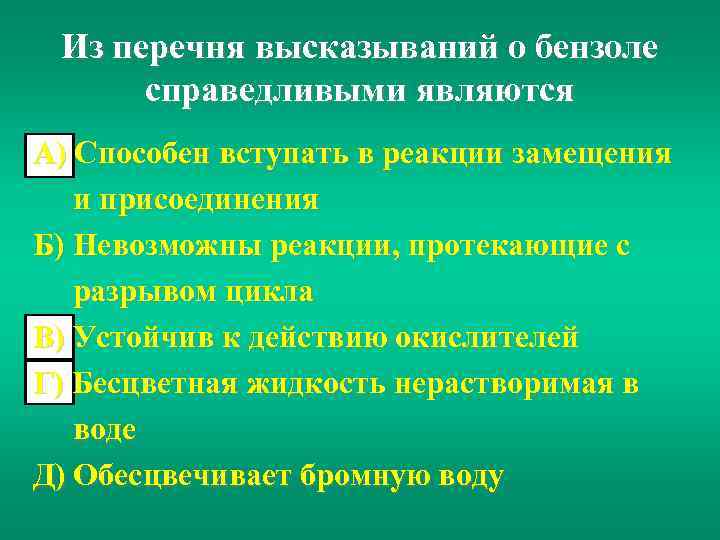 Из перечня высказываний о бензоле справедливыми являются

А) Способен вступать в реакции замещения и присоединения

Б) Невозможны реакции, протекающие с разрывом цикла

В) Устойчив к действию окислителей

Г) Бесцветная жидкость нерастворимая в воде

Д) Обесцвечивает бромную воду